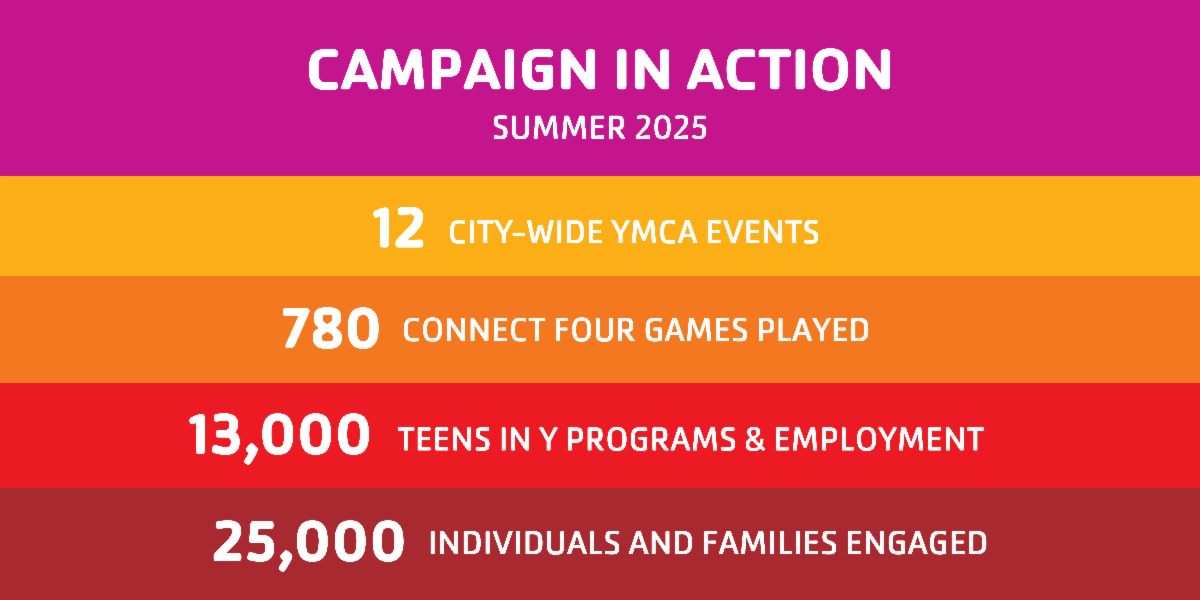 CAMPAIGN IN ACTION
SUMMER 2025

12 CITY-WIDE YMCA EVENTS

780 CONNECT FOUR GAMES PLAYED

13,000 TEENS IN Y PROGRAMS & EMPLOYMENT

25,000 INDIVIDUALS AND FAMILIES ENGAGED